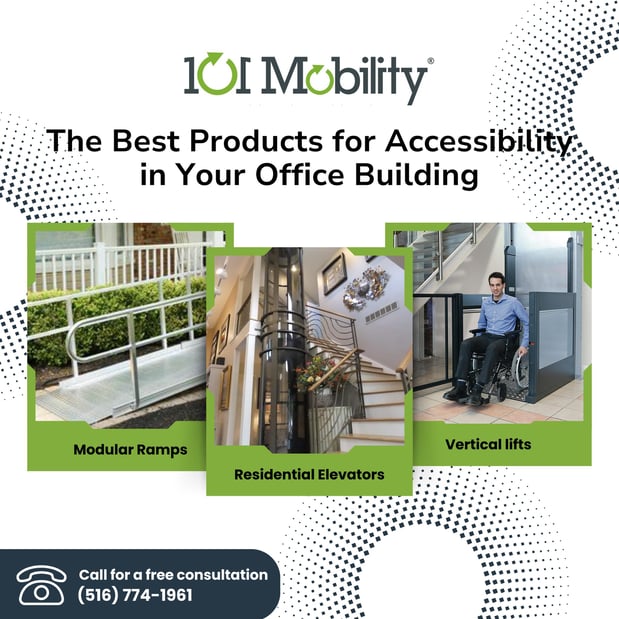 101 Mobility®

The Best Products for Accessibility in Your Office Building

Modular Ramps

Residential Elevators

Vertical lifts

Call for a free consultation
(516) 774-1961